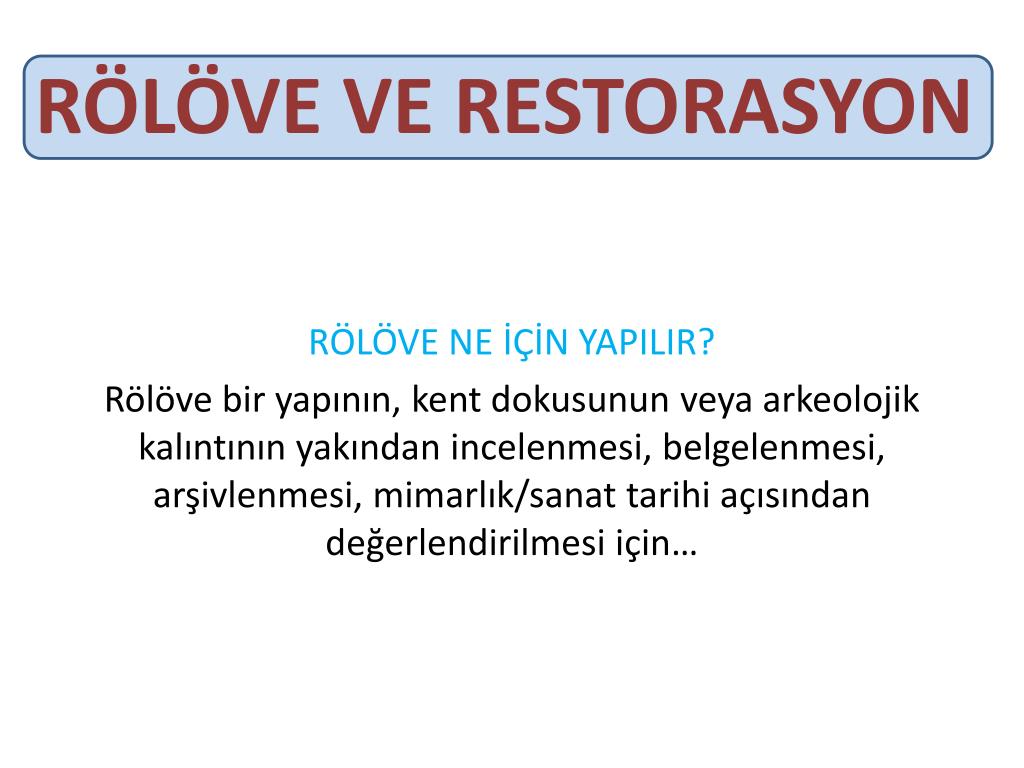 RÖLÖVE VE RESTORASYON

RÖLÖVE NE İÇİN YAPILIR?

Rölöve bir yapının, kent dokusunun veya arkeolojik kalıntının yakından incelenmesi, belgelenmesi, arşivlenmesi, mimarlık/sanat tarihi açısından değerlendirilmesi için…